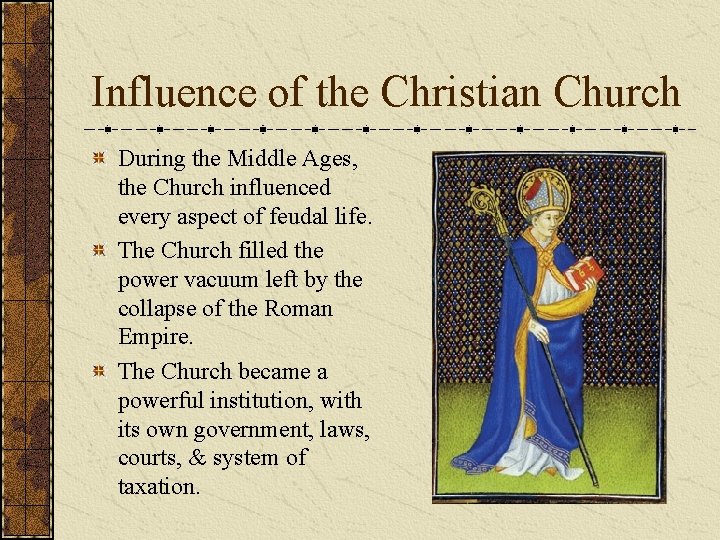 Influence of the Christian Church

During the Middle Ages, the Church influenced every aspect of feudal life.

The Church filled the power vacuum left by the collapse of the Roman Empire.

The Church became a powerful institution, with its own government, laws, courts, & system of taxation.